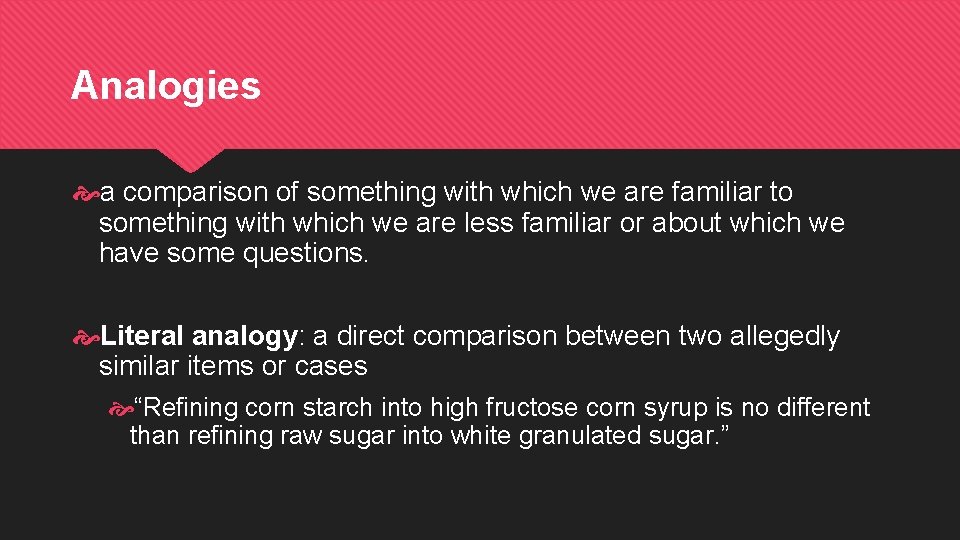 Analogies

a comparison of something with which we are familiar to something with which we are less familiar or about which we have some questions.

Literal analogy: a direct comparison between two allegedly similar items or cases

“Refining corn starch into high fructose corn syrup is no different than refining raw sugar into white granulated sugar.”